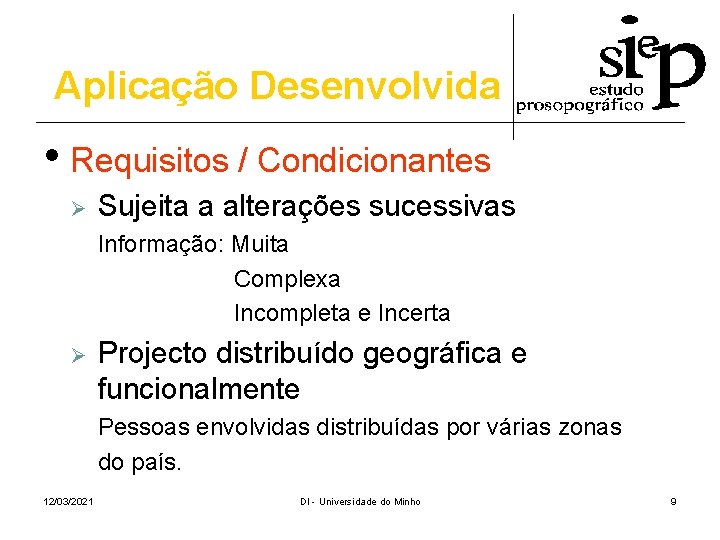 Aplicação Desenvolvida

siep
estudo
prosopográfico

• Requisitos / Condicionantes

➢ Sujeita a alterações sucessivas

Informação: Muita
Complexa
Incompleta e Incerta

➢ Projecto distribuído geográfica e funcionalmente

Pessoas envolvidas distribuídas por várias zonas do país.

12/03/2021
DI - Universidade do Minho
9